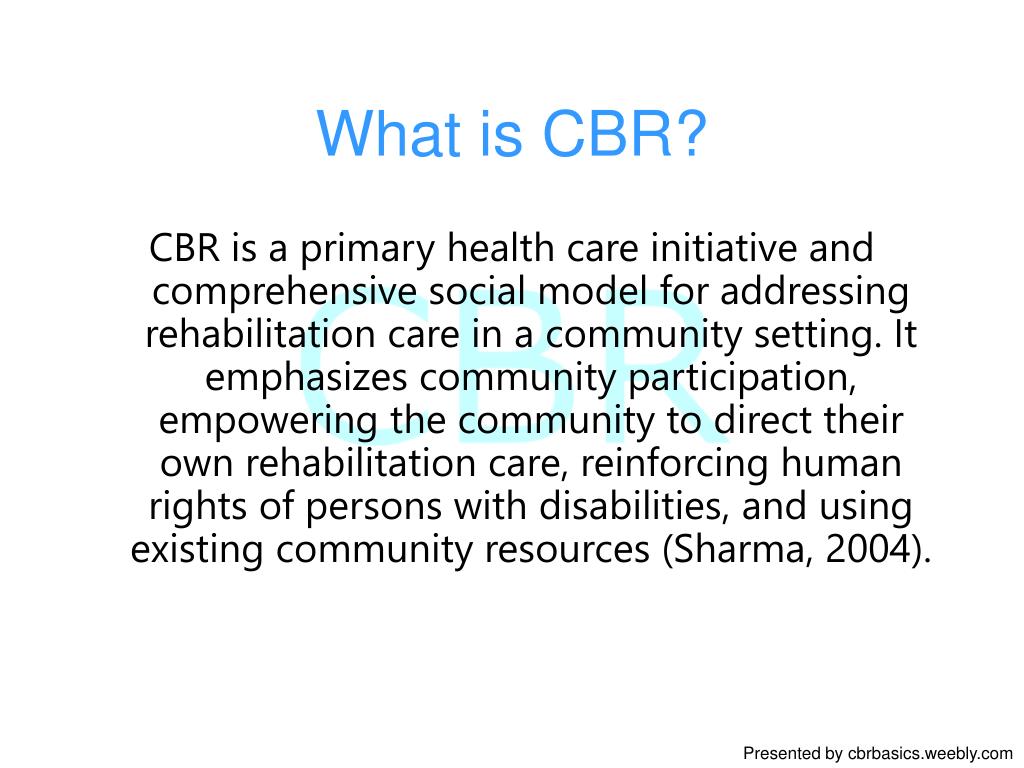 What is CBR?

CBR

CBR is a primary health care initiative and comprehensive social model for addressing rehabilitation care in a community setting. It emphasizes community participation, empowering the community to direct their own rehabilitation care, reinforcing human rights of persons with disabilities, and using existing community resources (Sharma, 2004).

Presented by cbrbasics.weebly.com